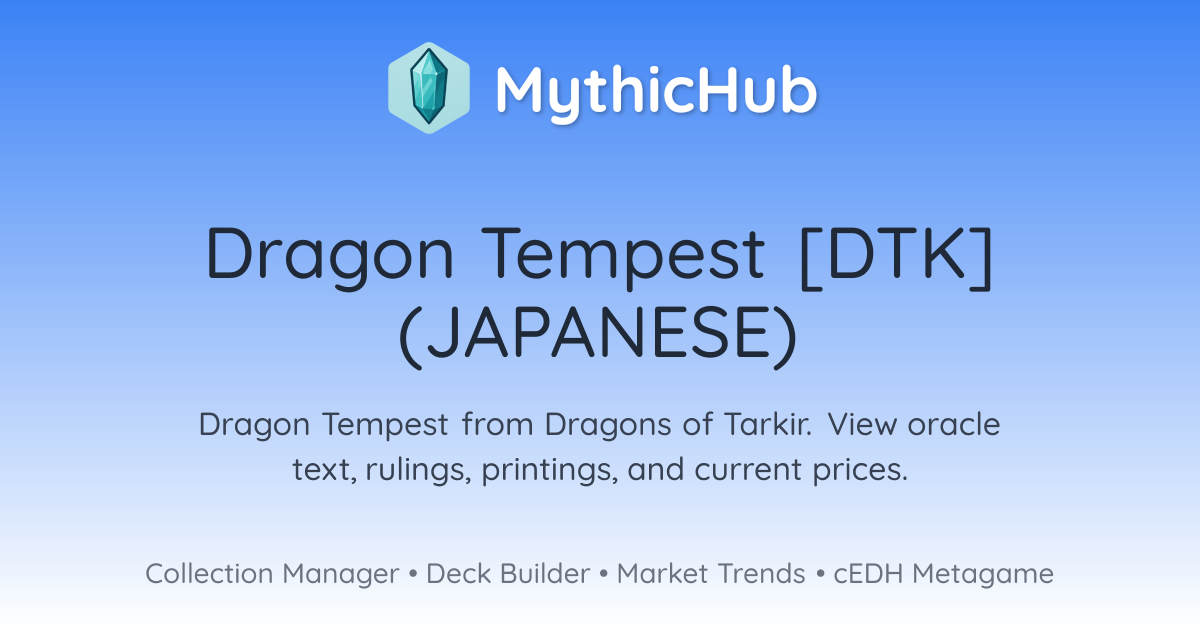 MythicHub

Dragon Tempest [DTK] (JAPANESE)

Dragon Tempest from Dragons of Tarkir. View oracle text, rulings, printings, and current prices.

Collection Manager • Deck Builder • Market Trends • cEDH Metagame